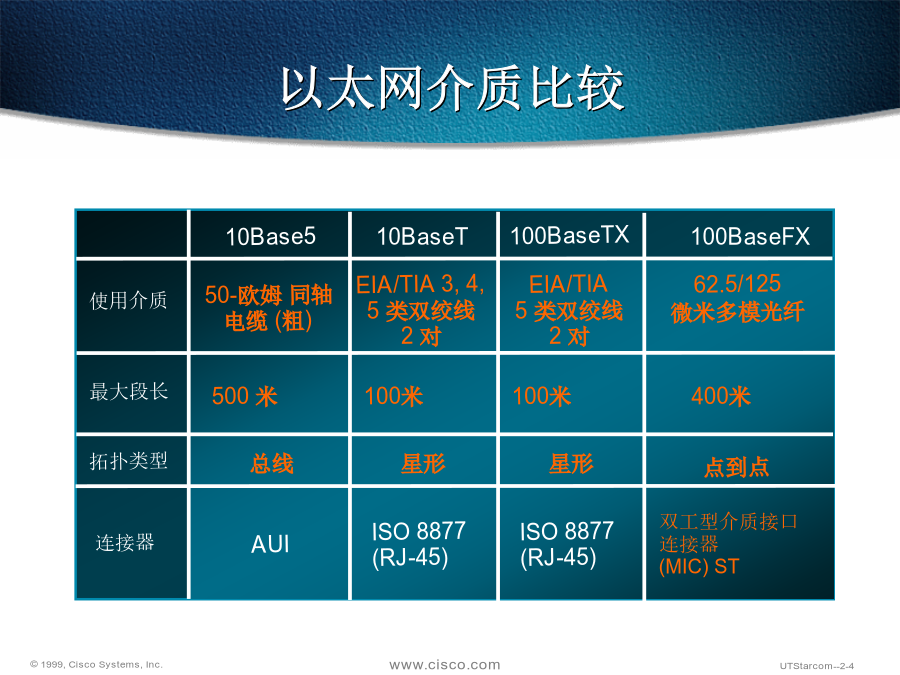 以太网介质比较

|  | 10Base5 | 10BaseT | 100BaseTX | 100BaseFX |
|---|---|---|---|---|
| 使用介质 | 50-欧姆 同轴电缆 (粗) | EIA/TIA 3, 4, 5 类双绞线 2 对 | EIA/TIA 5 类双绞线 2 对 | 62.5/125 微米多模光纤 |
| 最大段长 | 500 米 | 100米 | 100米 | 400米 |
| 拓扑类型 | 总线 | 星形 | 星形 | 点到点 |
| 连接器 | AUI | ISO 8877 (RJ-45) | ISO 8877 (RJ-45) | 双工型介质接口连接器 (MIC) ST |

© 1999, Cisco Systems, Inc.

www.cisco.com

UTStarcom--2-4